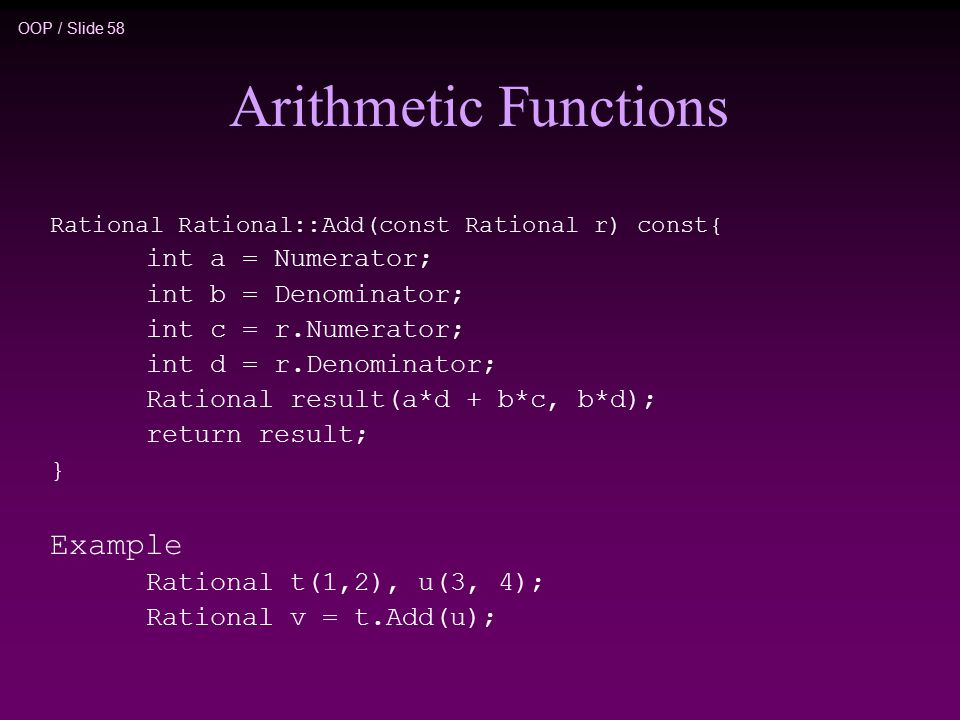 OOP / Slide 58

Arithmetic Functions

Rational Rational::Add(const Rational r) const{
int a = Numerator;
int b = Denominator;
int c = r.Numerator;
int d = r.Denominator;
Rational result(a*d + b*c, b*d);
return result;
}

Example
Rational t(1,2), u(3, 4);
Rational v = t.Add(u);